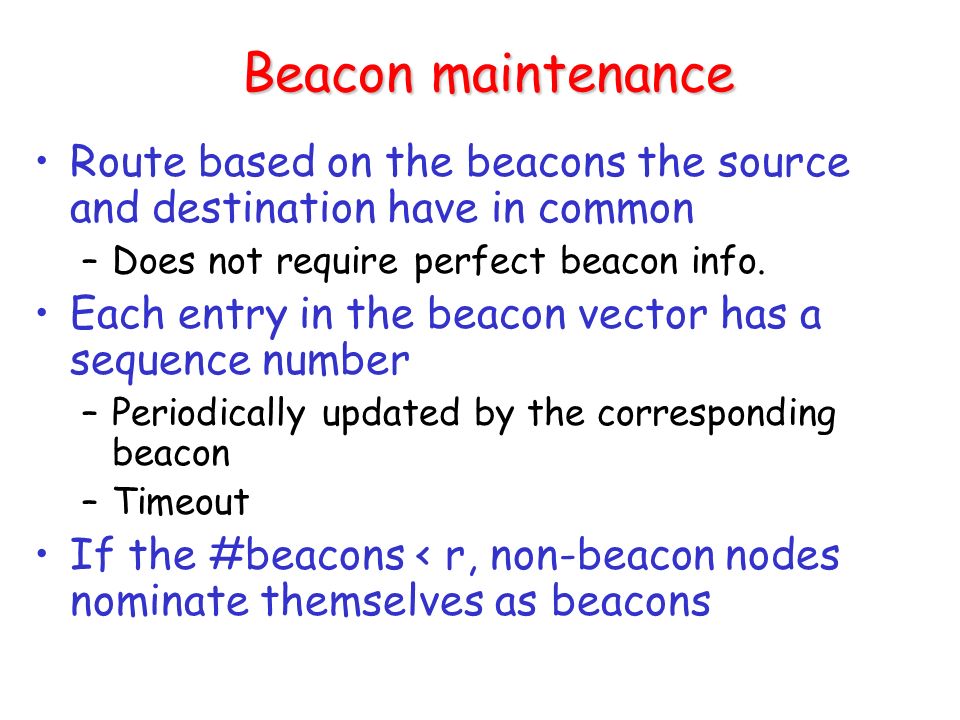 Beacon maintenance

• Route based on the beacons the source and destination have in common
– Does not require perfect beacon info.

• Each entry in the beacon vector has a sequence number
– Periodically updated by the corresponding beacon
– Timeout

• If the #beacons < r, non-beacon nodes nominate themselves as beacons